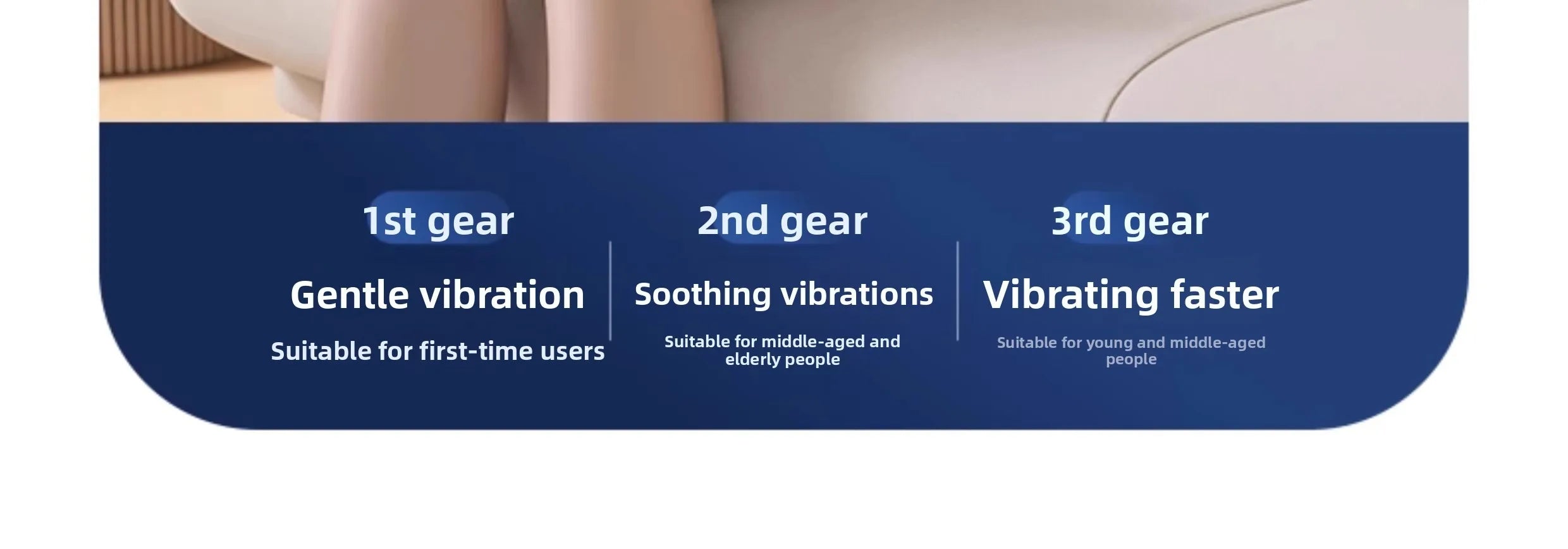 1st gear

Gentle vibration

Suitable for first-time users

2nd gear

Soothing vibrations

Suitable for middle-aged and elderly people

3rd gear

Vibrating faster

Suitable for young and middle-aged people